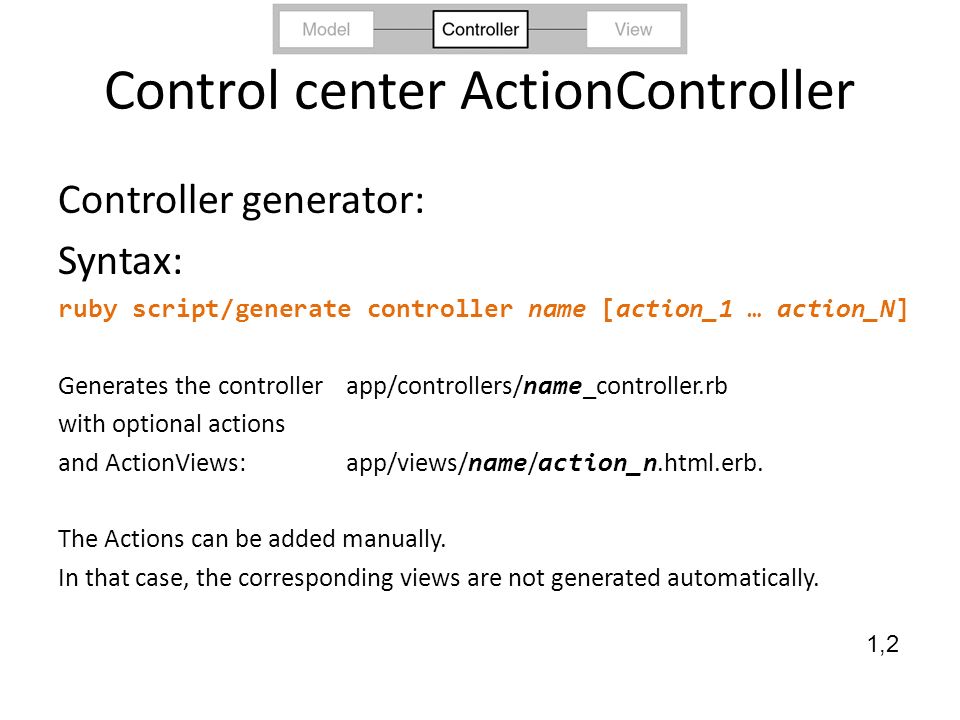 Model Controller View

Control center ActionController

Controller generator:

Syntax:

ruby script/generate controller name [action_1 … action_N]

Generates the controller app/controllers/name_controller.rb
with optional actions
and ActionViews: app/views/name/action_n.html.erb.

The Actions can be added manually.
In that case, the corresponding views are not generated automatically.

1,2